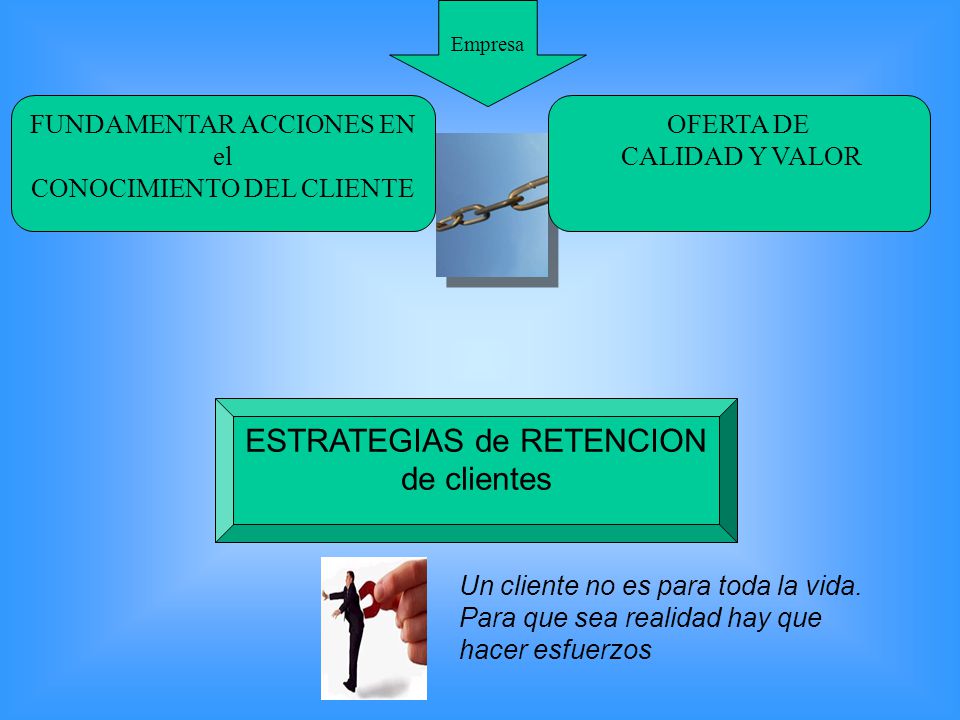 Empresa

FUNDAMENTAR ACCIONES EN el CONOCIMIENTO DEL CLIENTE

OFERTA DE CALIDAD Y VALOR

ESTRATEGIAS de RETENCION de clientes

Un cliente no es para toda la vida. Para que sea realidad hay que hacer esfuerzos